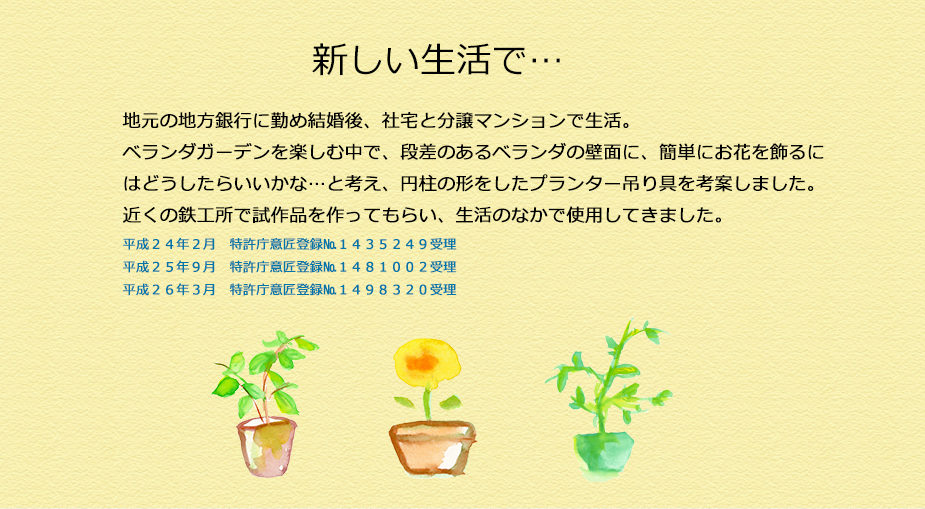 新しい生活で…

地元の地方銀行に勤め結婚後、社宅と分譲マンションで生活。
ベランダガーデンを楽しむ中で、段差のあるベランダの壁面に、簡単にお花を飾るにはどうしたらいいかな…と考え、円柱の形をしたプランター吊り具を考案しました。
近くの鉄工所で試作品を作ってもらい、生活のなかで使用してきました。

平成２４年２月　特許庁意匠登録№１４３５２４９受理
平成２５年９月　特許庁意匠登録№１４８１００２受理
平成２６年３月　特許庁意匠登録№１４９８３２０受理